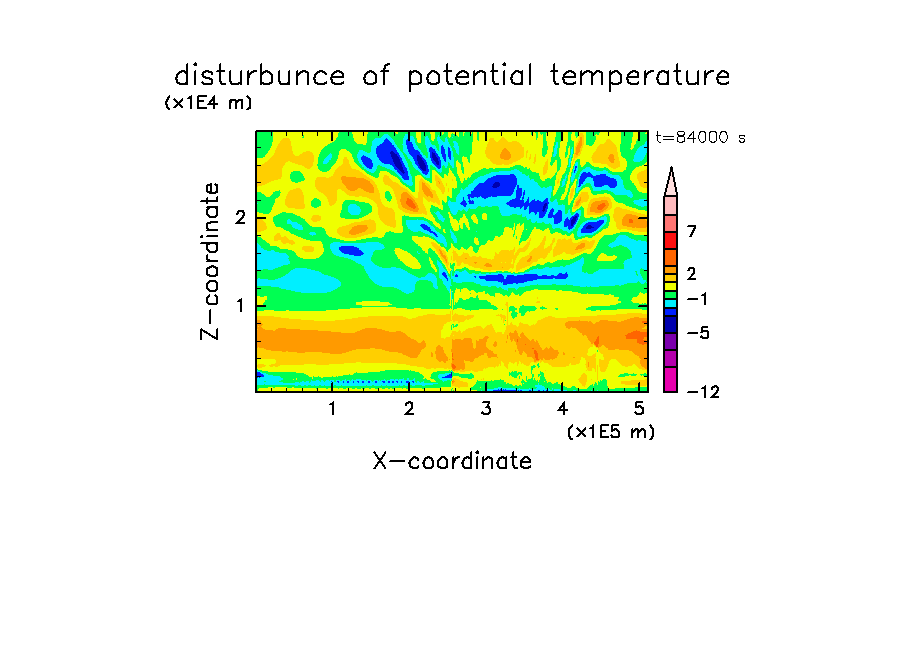 disturbunce of potential temperature

(x1E4 m)

t=84000 s

Z-coordinate

2

1

7

2

−1

−5

−12

1 2 3 4 5

(x1E5 m)

X-coordinate